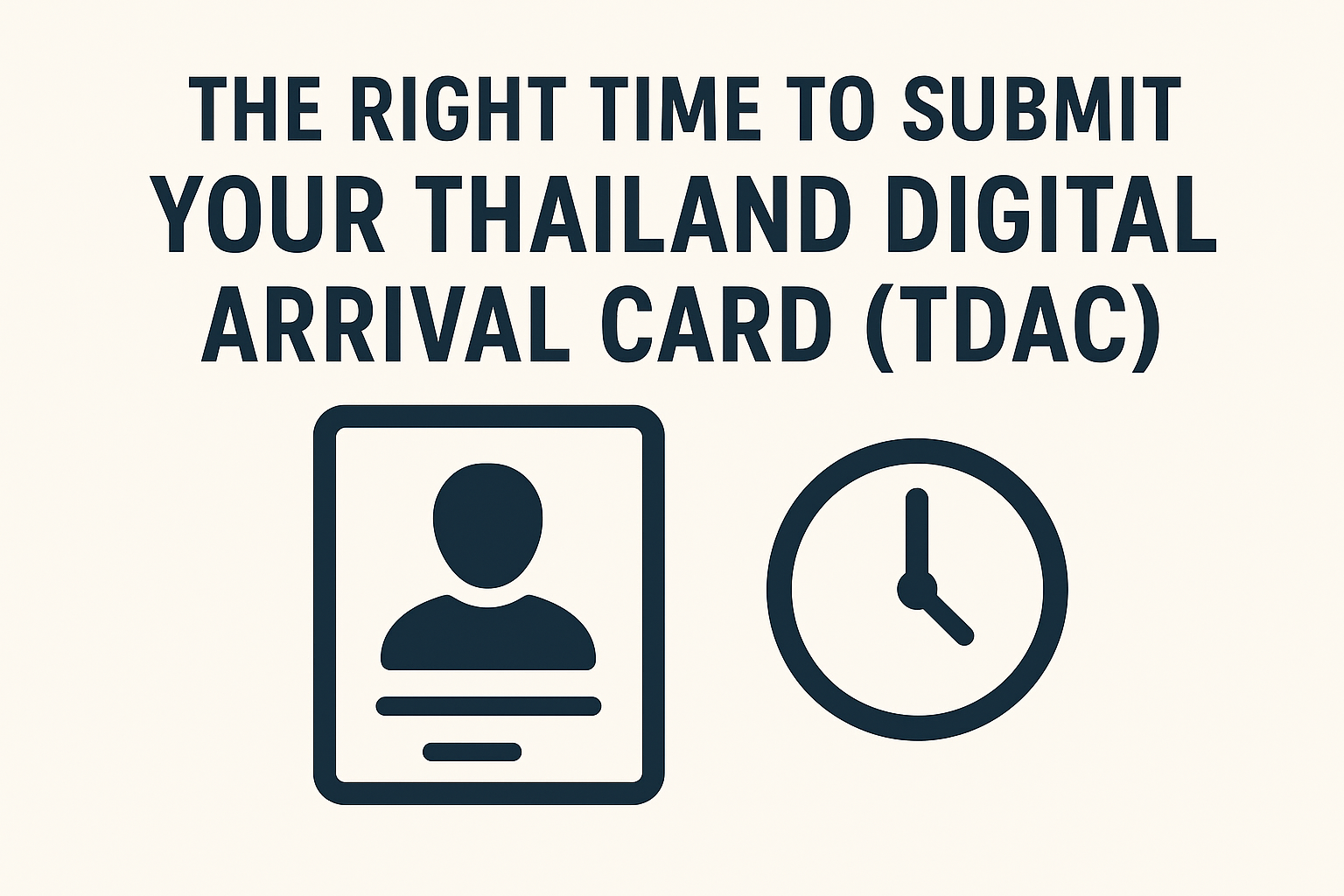 THE RIGHT TIME TO SUBMIT YOUR THAILAND DIGITAL ARRIVAL CARD (TDAC)